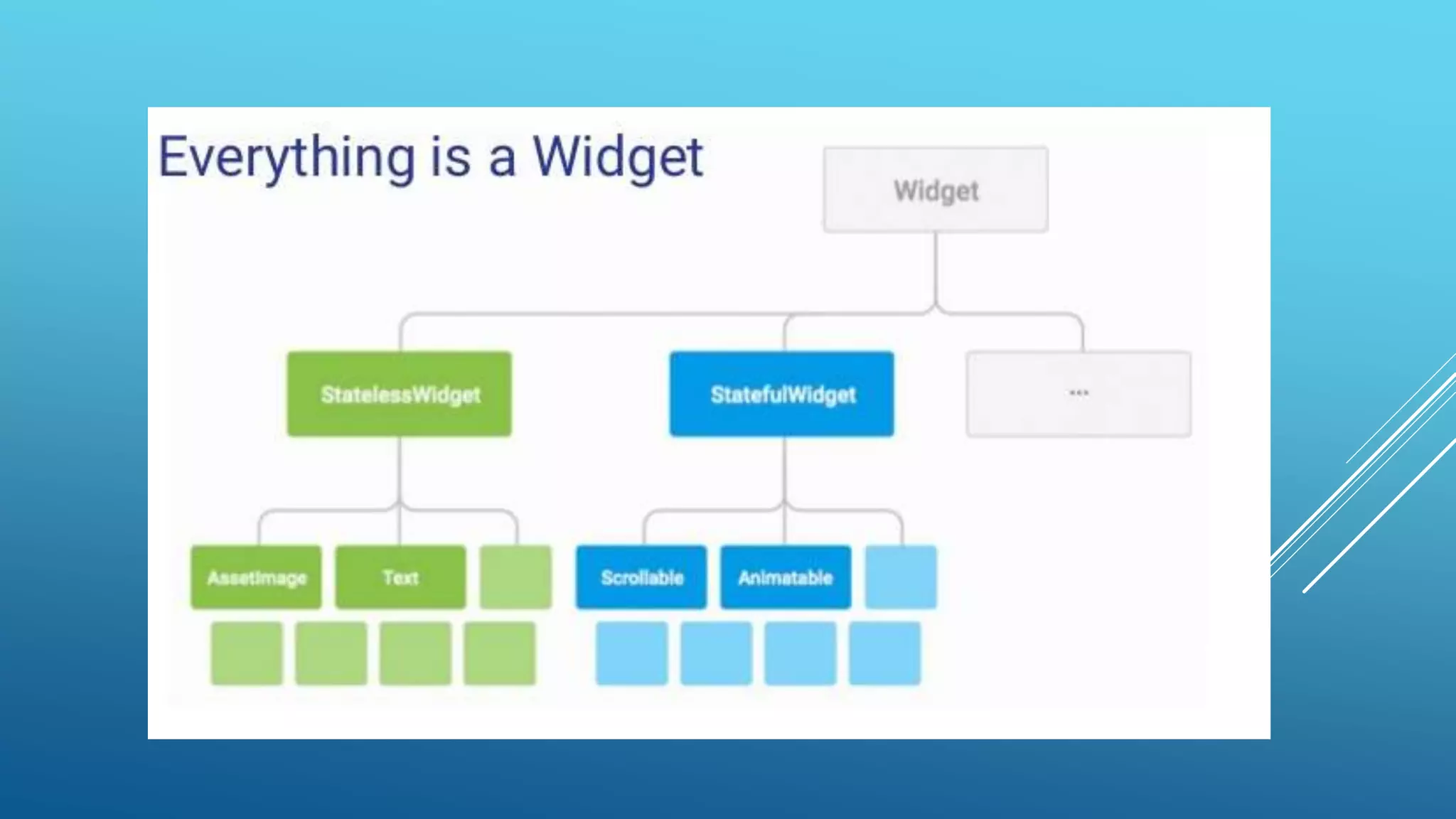 Everything is a Widget

Widget

StatelessWidget

StatefulWidget

...

AssetImage

Text

Scrollable

Animatable